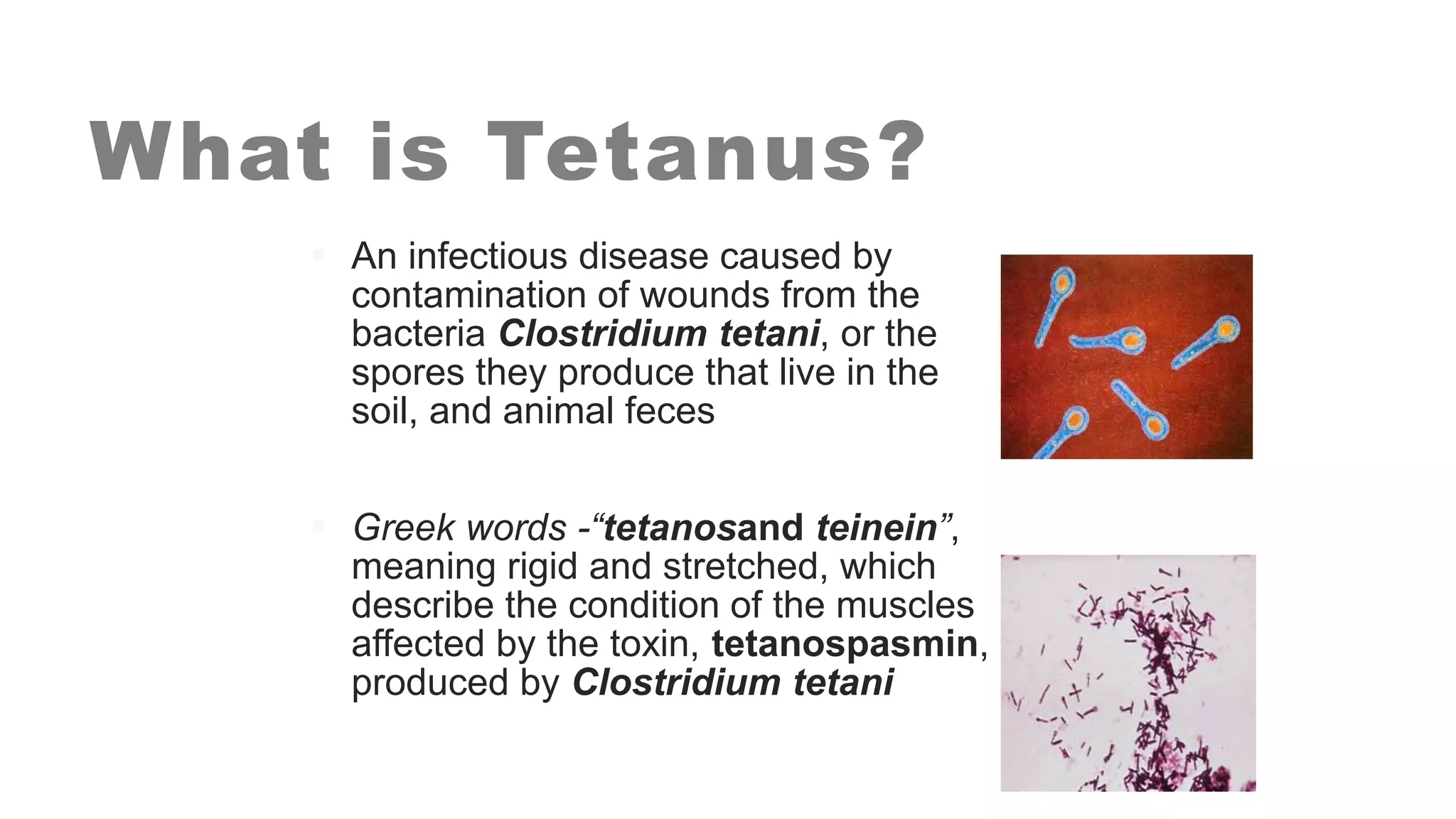 What is Tetanus?

An infectious disease caused by contamination of wounds from the bacteria Clostridium tetani, or the spores they produce that live in the soil, and animal feces

Greek words -“tetanosand teinein”, meaning rigid and stretched, which describe the condition of the muscles affected by the toxin, tetanospasmin, produced by Clostridium tetani